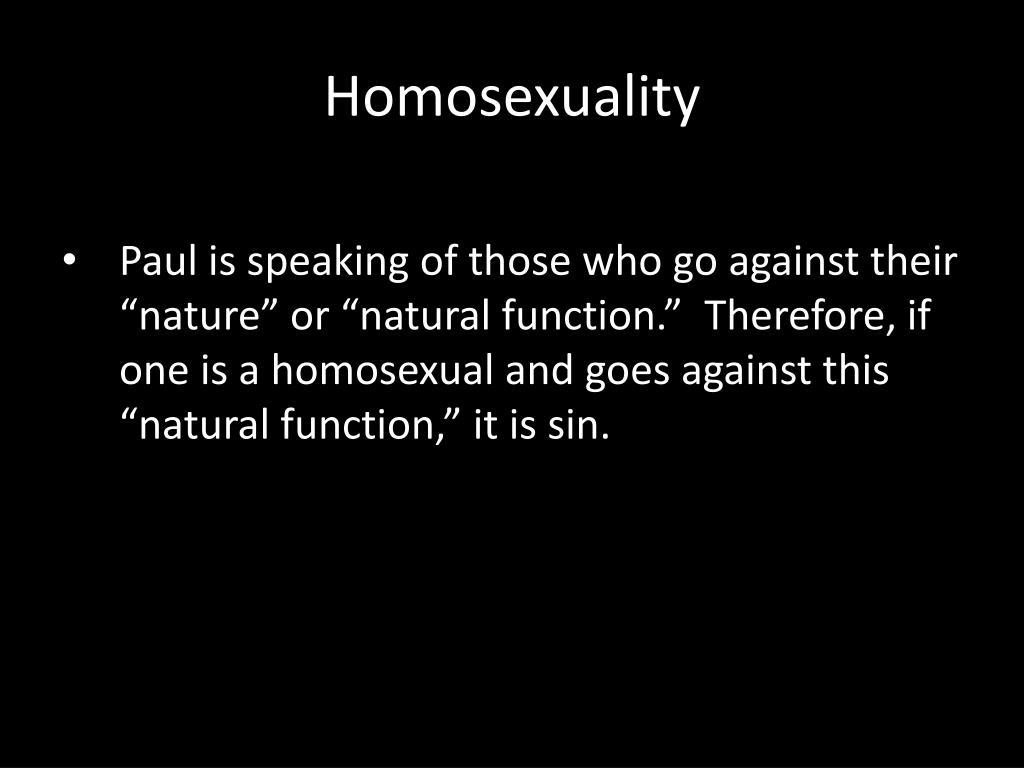 Homosexuality

• Paul is speaking of those who go against their “nature” or “natural function.” Therefore, if one is a homosexual and goes against this “natural function,” it is sin.